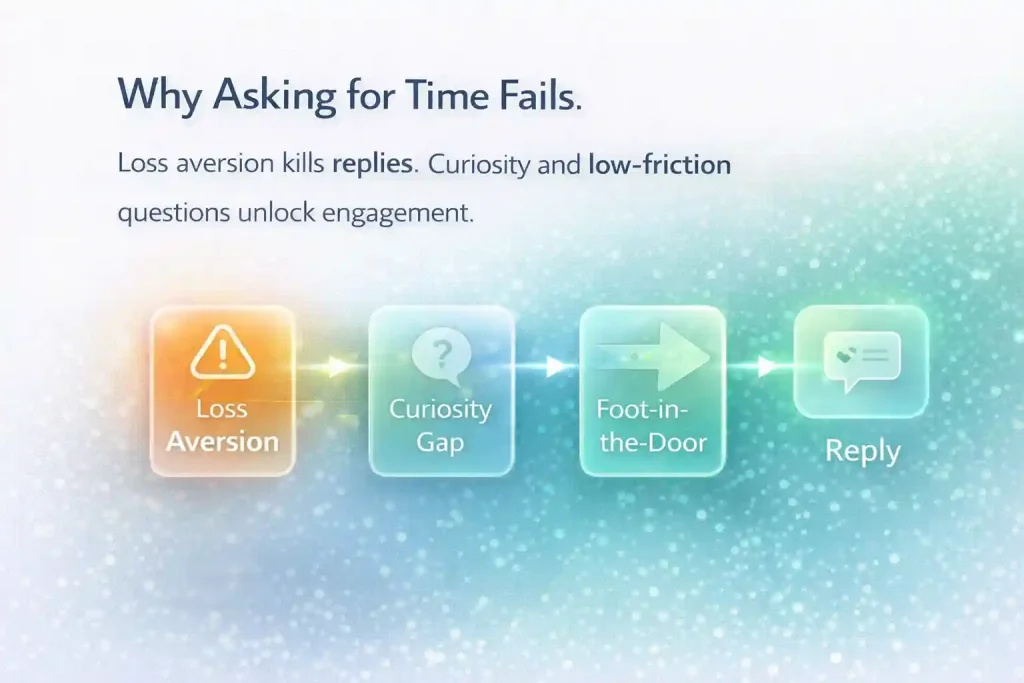 Why Asking for Time Fails.

Loss aversion kills replies. Curiosity and low-friction questions unlock engagement.

Loss Aversion

Curiosity Gap

Foot-in-the-Door

Reply